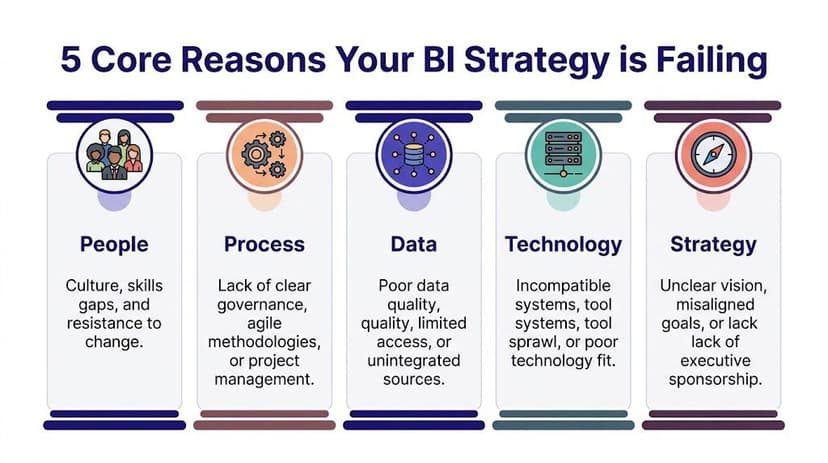 5 Core Reasons Your BI Strategy is Failing

People

Culture, skills gaps, and resistance to change.

Process

Lack of clear governance, agile methodologies, or project management.

Data

Poor data quality, quality, limited access, or unintegrated sources.

Technology

Incompatible systems, tool systems, tool sprawl, or poor technology fit.

Strategy

Unclear vision, misaligned goals, or lack lack of executive sponsorship.